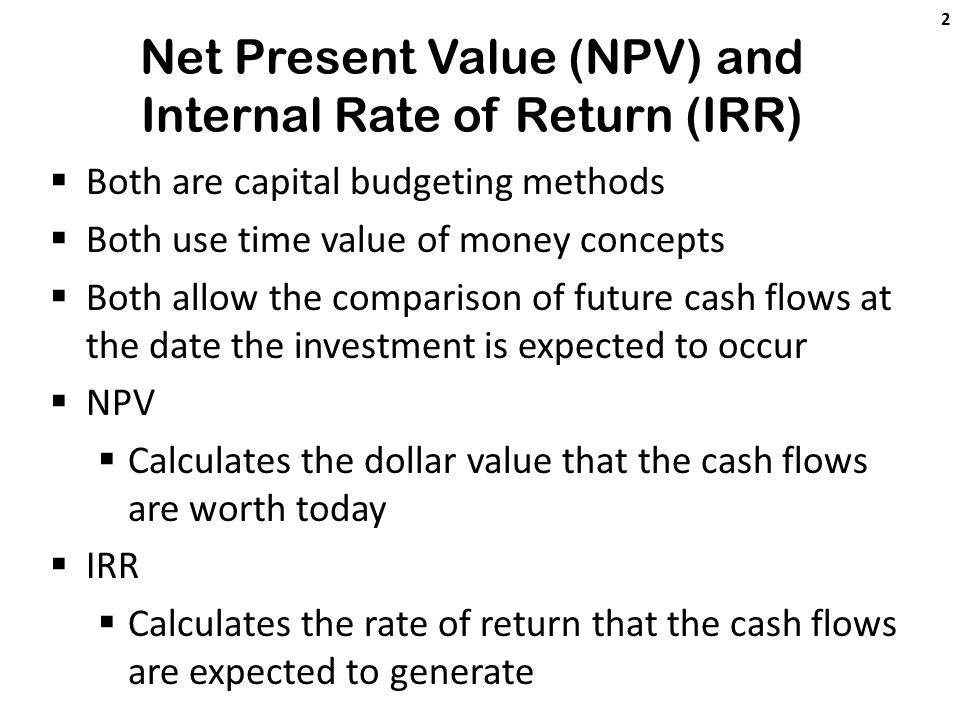 2

Net Present Value (NPV) and Internal Rate of Return (IRR)

▪ Both are capital budgeting methods
▪ Both use time value of money concepts
▪ Both allow the comparison of future cash flows at the date the investment is expected to occur
▪ NPV
 ▪ Calculates the dollar value that the cash flows are worth today
▪ IRR
 ▪ Calculates the rate of return that the cash flows are expected to generate